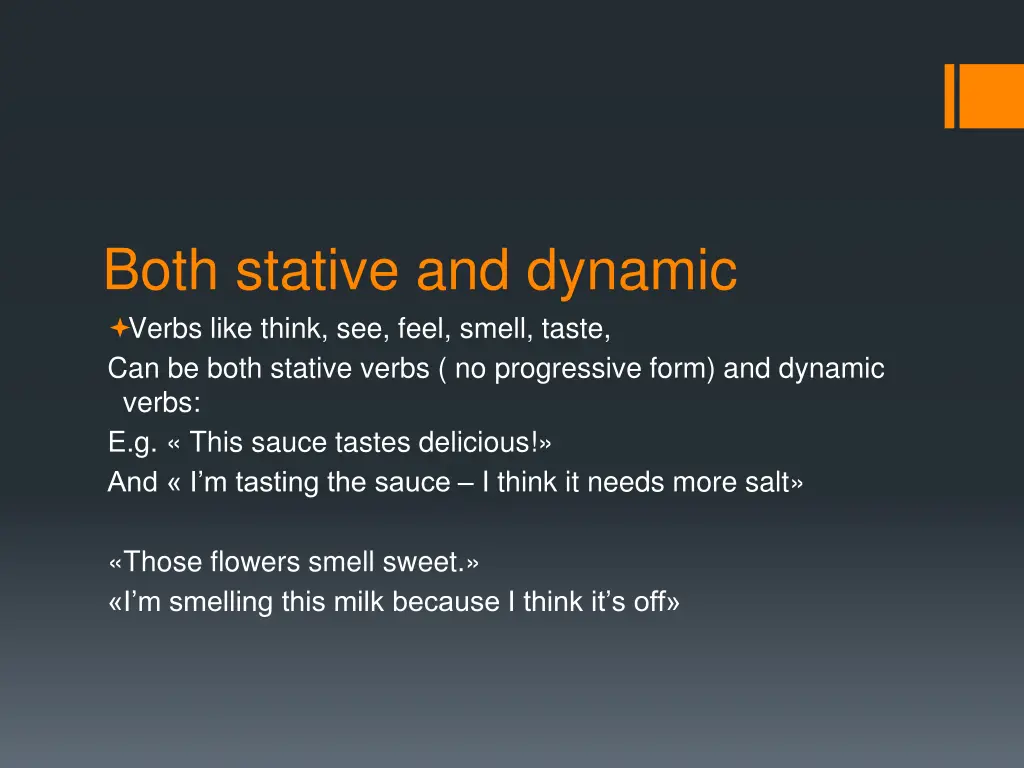 Both stative and dynamic

Verbs like think, see, feel, smell, taste,

Can be both stative verbs ( no progressive form) and dynamic verbs:

E.g. « This sauce tastes delicious!»

And « I’m tasting the sauce – I think it needs more salt»

«Those flowers smell sweet.»

«I’m smelling this milk because I think it’s off»